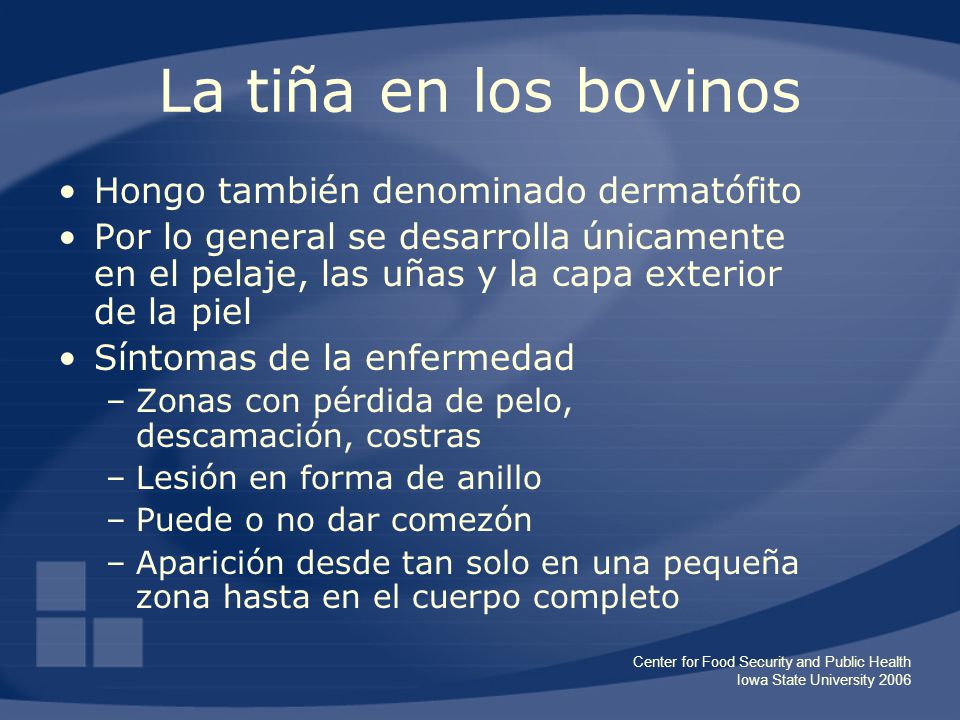 La tiña en los bovinos

• Hongo también denominado dermatófito
• Por lo general se desarrolla únicamente en el pelaje, las uñas y la capa exterior de la piel
• Síntomas de la enfermedad
– Zonas con pérdida de pelo, descamación, costras
– Lesión en forma de anillo
– Puede o no dar comezón
– Aparición desde tan solo en una pequeña zona hasta en el cuerpo completo

Center for Food Security and Public Health
Iowa State University 2006